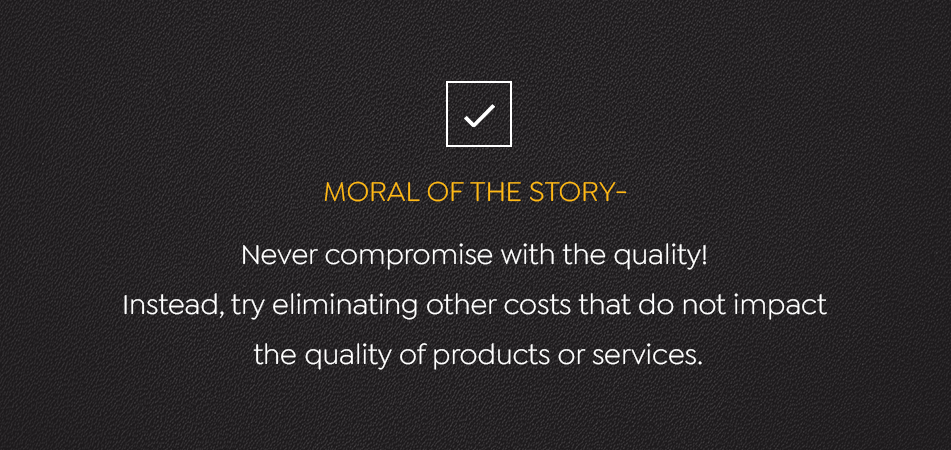 MORAL OF THE STORY-

Never compromise with the quality!
Instead, try eliminating other costs that do not impact the quality of products or services.